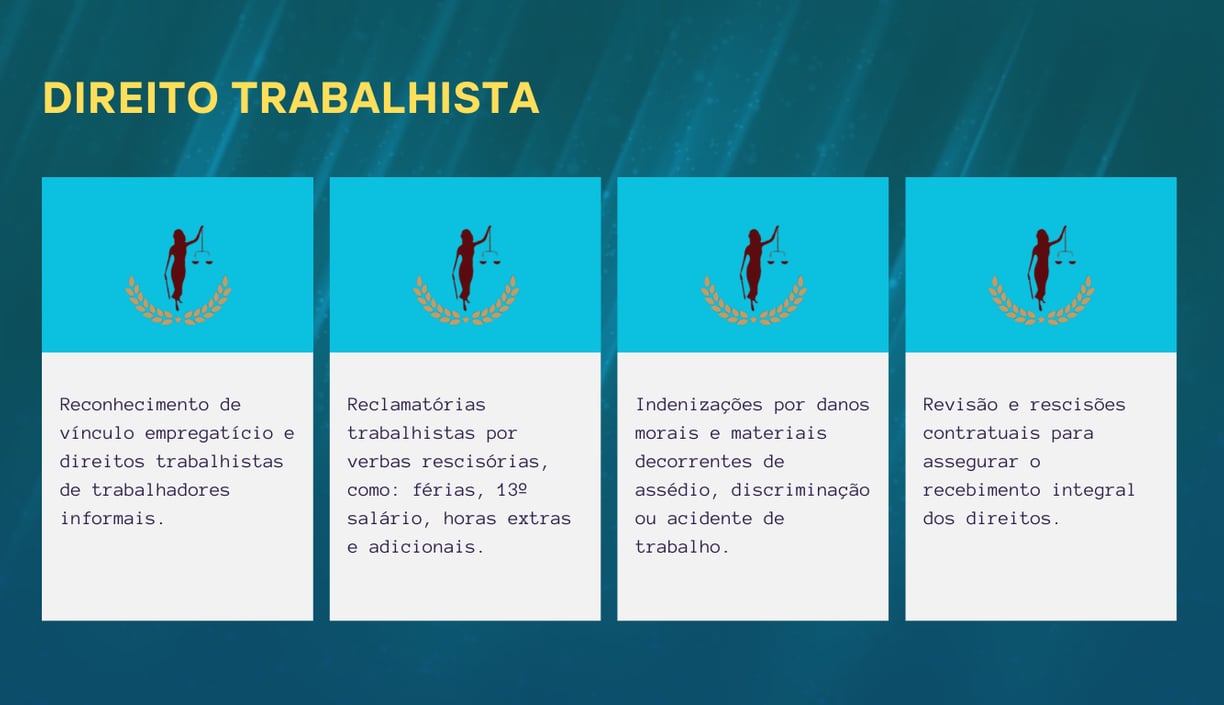 DIREITO TRABALHISTA

Reconhecimento de vínculo empregatício e direitos trabalhistas de trabalhadores informais.

Reclamatórias trabalhistas por verbas rescisórias, como: férias, 13º salário, horas extras e adicionais.

Indenizações por danos morais e materiais decorrentes de assédio, discriminação ou acidente de trabalho.

Revisão e rescisões contratuais para assegurar o recebimento integral dos direitos.